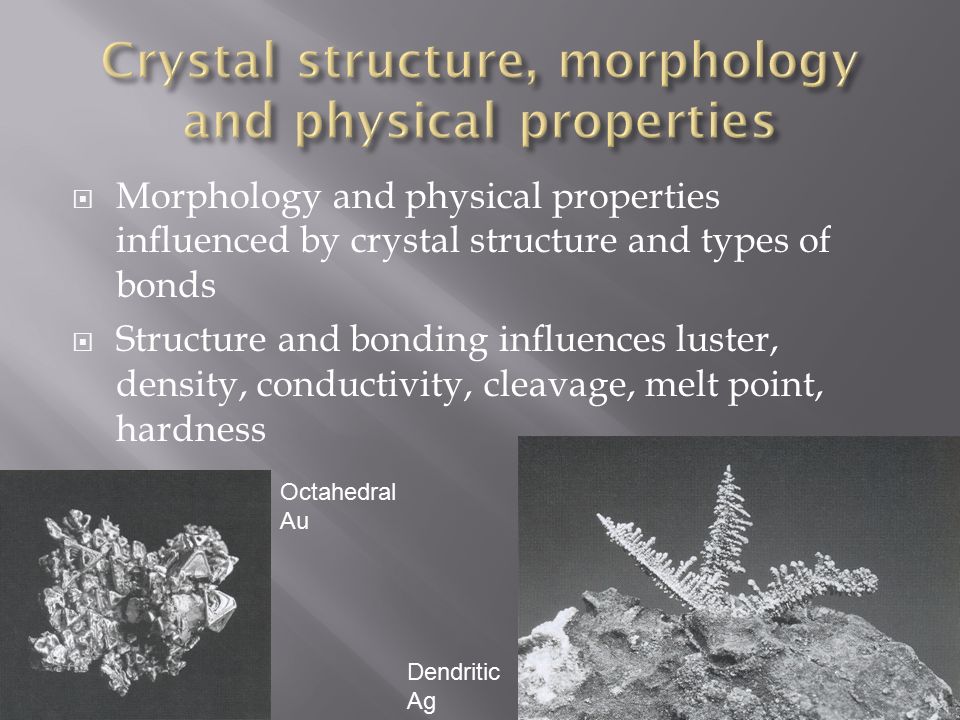 Crystal structure, morphology and physical properties

Morphology and physical properties influenced by crystal structure and types of bonds

Structure and bonding influences luster, density, conductivity, cleavage, melt point, hardness

Octahedral Au

Dendritic Ag